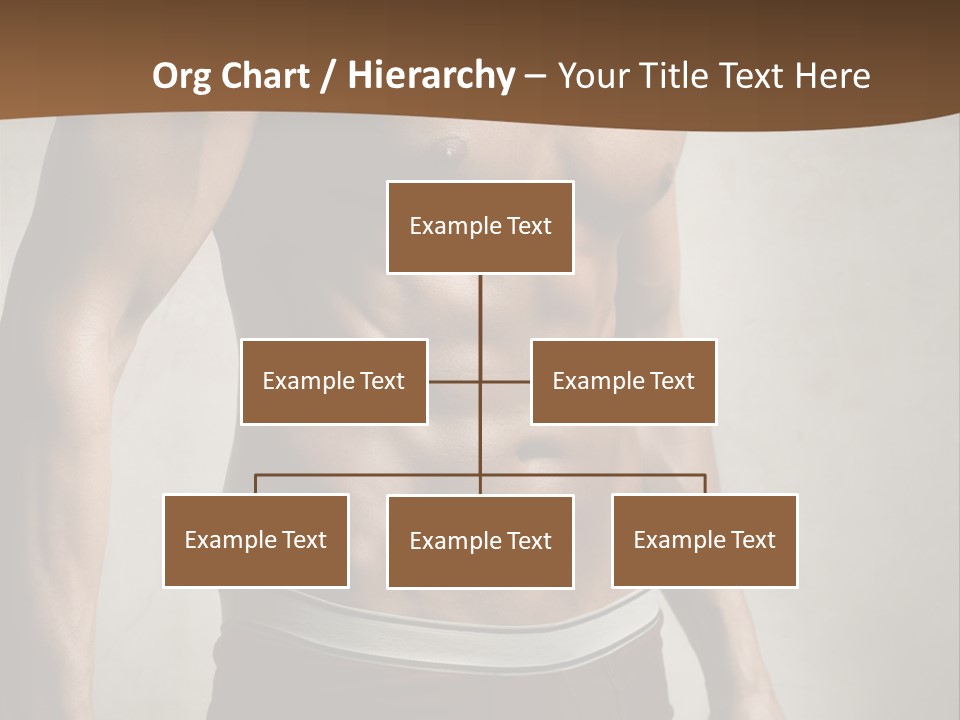 Org Chart / Hierarchy – Your Title Text Here

Example Text

Example Text

Example Text

Example Text

Example Text

Example Text